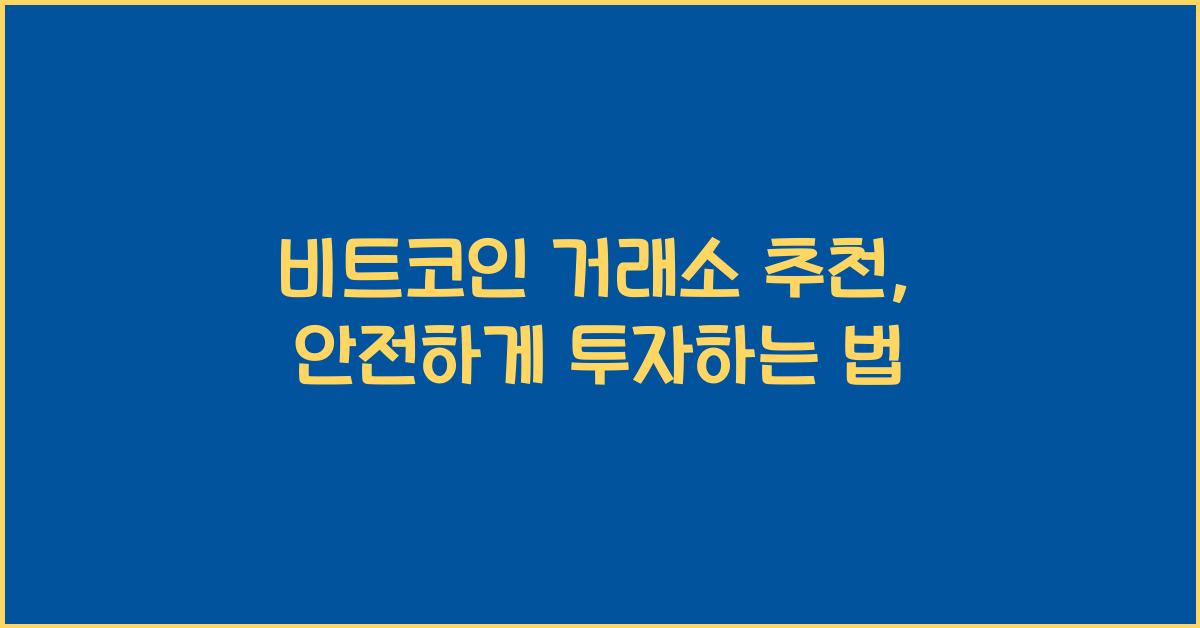 비트코인 거래소 추천, 안전하게 투자하는 법